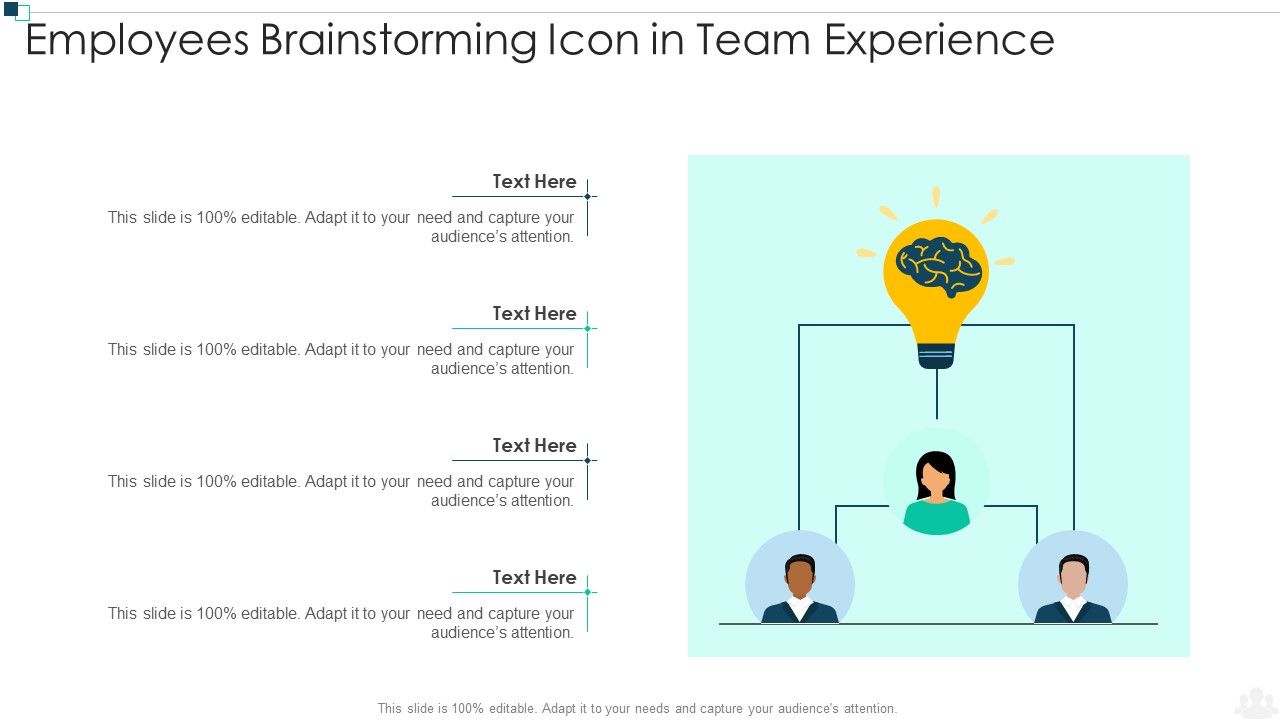 Employees Brainstorming Icon in Team Experience

Text Here

This slide is 100% editable. Adapt it to your need and capture your audience's attention.

Text Here

This slide is 100% editable. Adapt it to your need and capture your audience's attention.

Text Here

This slide is 100% editable. Adapt it to your need and capture your audience's attention.

Text Here

This slide is 100% editable. Adapt it to your need and capture your audience's attention.

This slide is 100% editable. Adapt it to your needs and capture your audience's attention.